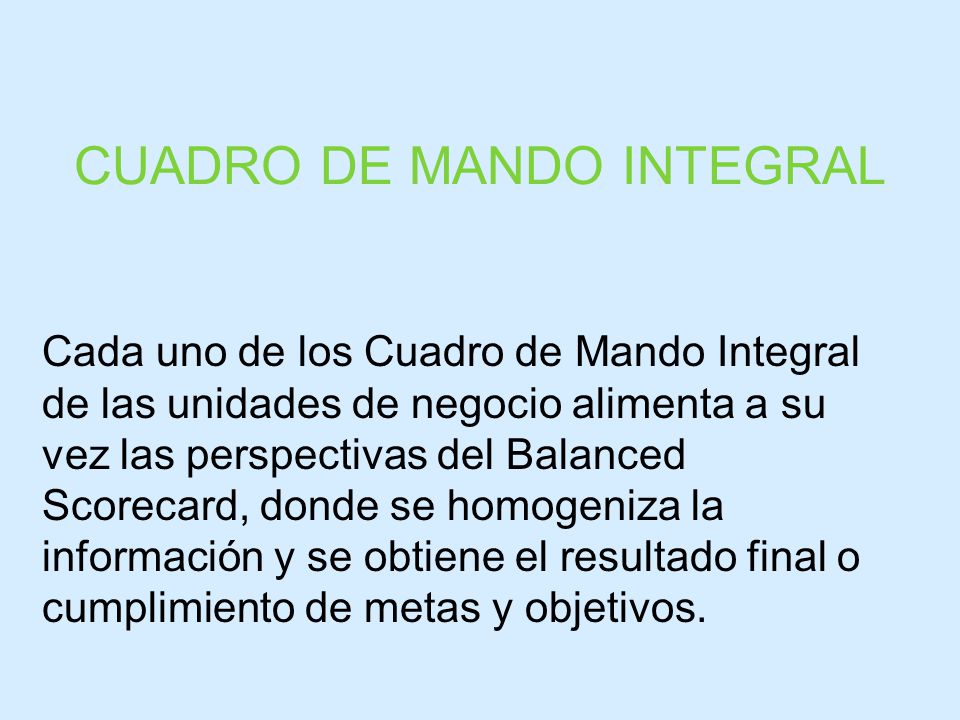 CUADRO DE MANDO INTEGRAL

Cada uno de los Cuadro de Mando Integral de las unidades de negocio alimenta a su vez las perspectivas del Balanced Scorecard, donde se homogeniza la información y se obtiene el resultado final o cumplimiento de metas y objetivos.